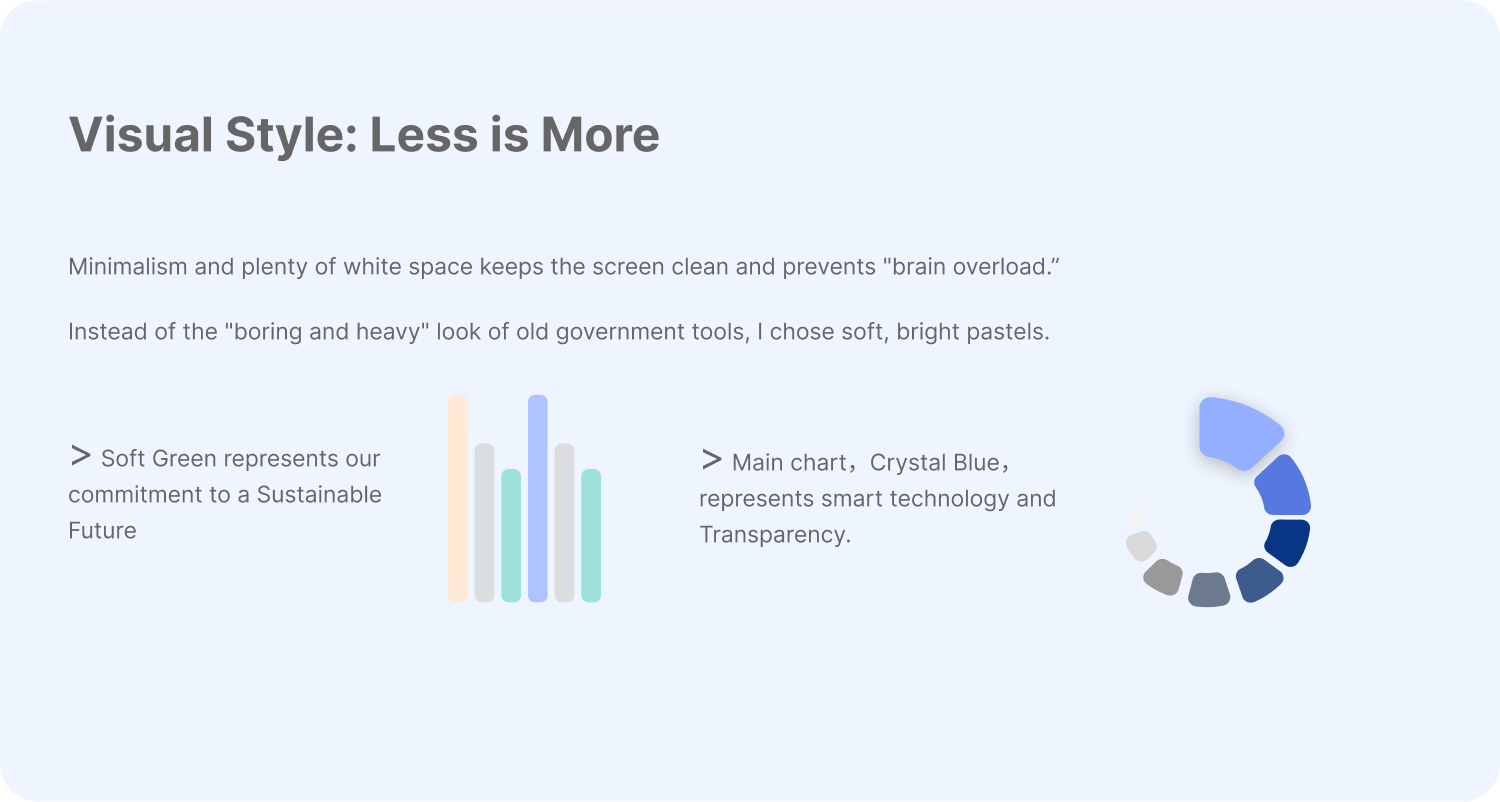 Visual Style: Less is More

Minimalism and plenty of white space keeps the screen clean and prevents "brain overload.”

Instead of the "boring and heavy" look of old government tools, I chose soft, bright pastels.

> Soft Green represents our commitment to a Sustainable Future

> Main chart，Crystal Blue，represents smart technology and Transparency.